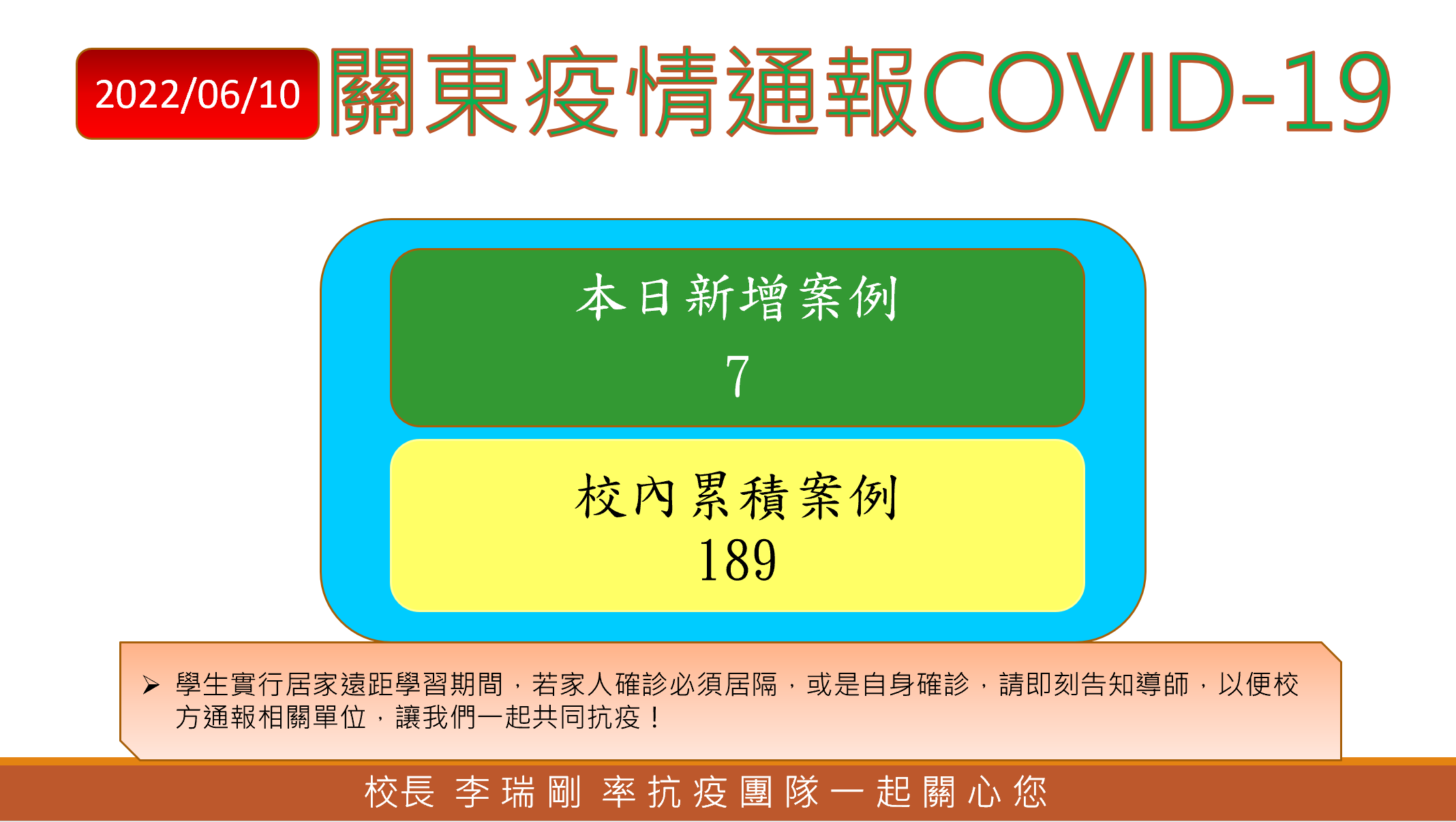 2022/06/10

關東疫情通報COVID-19

本日新增案例

7

校內累積案例

189

➢ 學生實行居家遠距學習期間，若家人確診必須居隔，或是自身確診，請即刻告知導師，以便校方通報相關單位，讓我們一起共同抗疫！

校長 李瑞剛 率抗疫團隊一起關心您